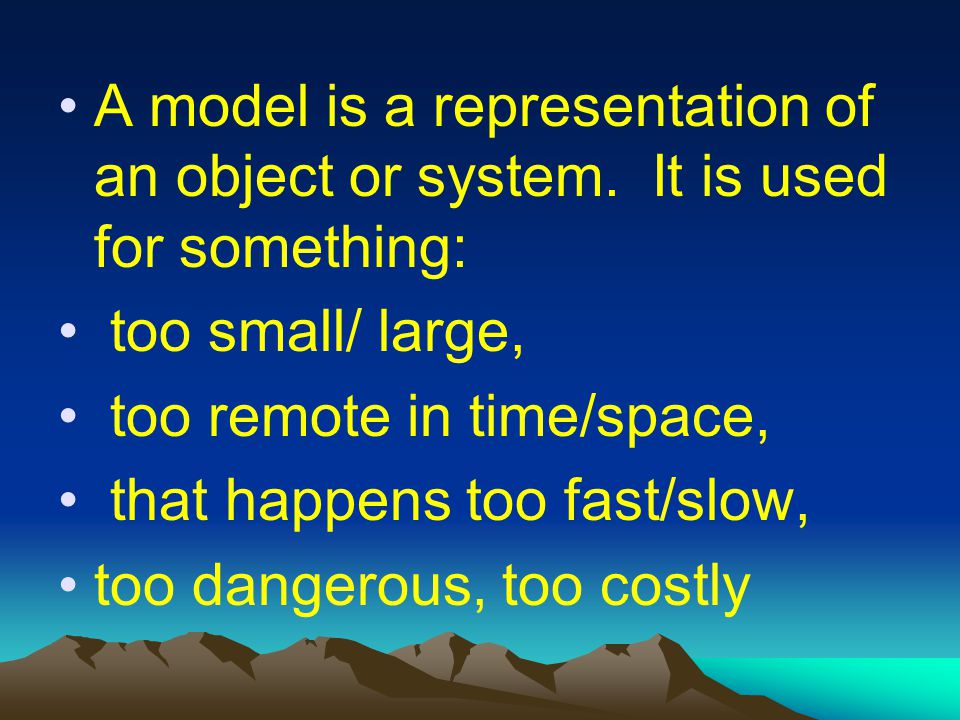 • A model is a representation of an object or system.  It is used for something:
•  too small/ large,
•  too remote in time/space,
•  that happens too fast/slow,
• too dangerous, too costly